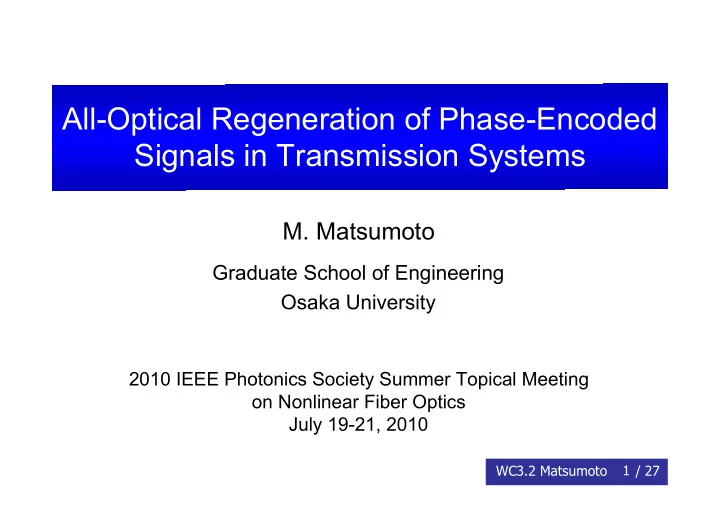 All-Optical Regeneration of Phase-Encoded Signals in Transmission Systems

M. Matsumoto

Graduate School of Engineering
Osaka University

2010 IEEE Photonics Society Summer Topical Meeting
on Nonlinear Fiber Optics
July 19-21, 2010

WC3.2 Matsumoto 1 / 27